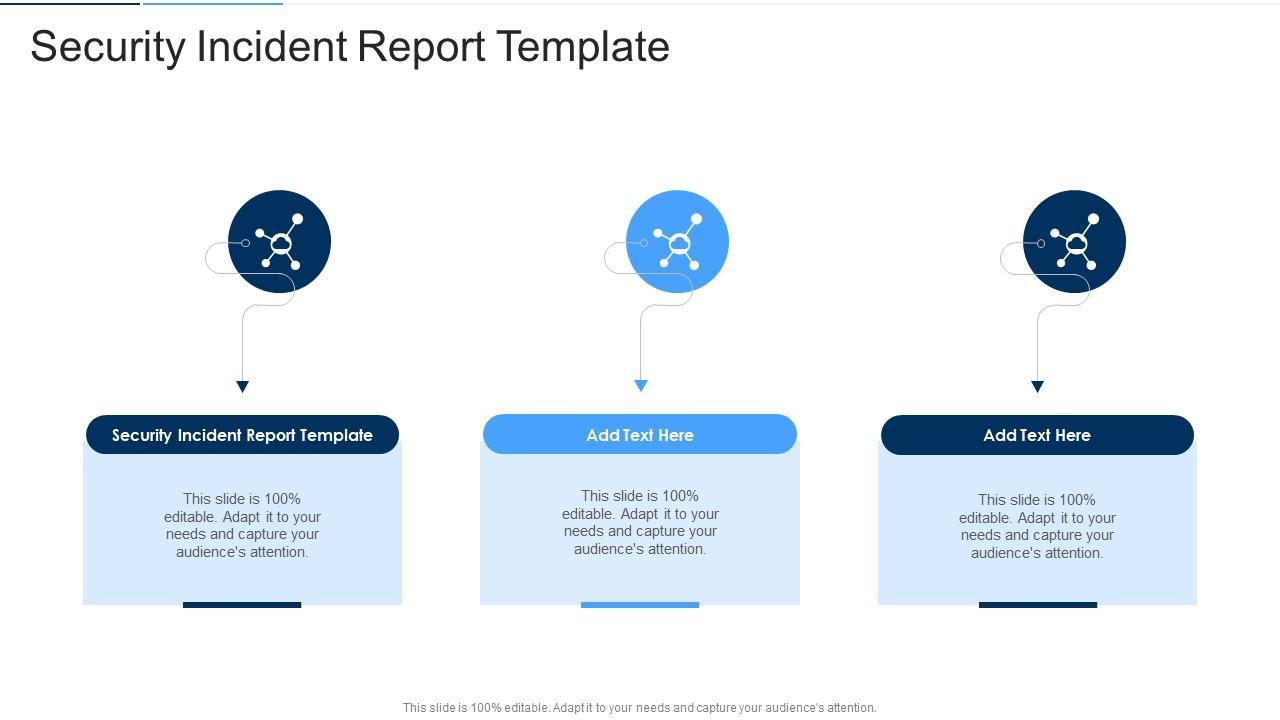 Security Incident Report Template

Security Incident Report Template

This slide is 100% editable. Adapt it to your needs and capture your audience's attention.

Add Text Here

This slide is 100% editable. Adapt it to your needs and capture your audience's attention.

Add Text Here

This slide is 100% editable. Adapt it to your needs and capture your audience's attention.

This slide is 100% editable. Adapt it to your needs and capture your audience's attention.